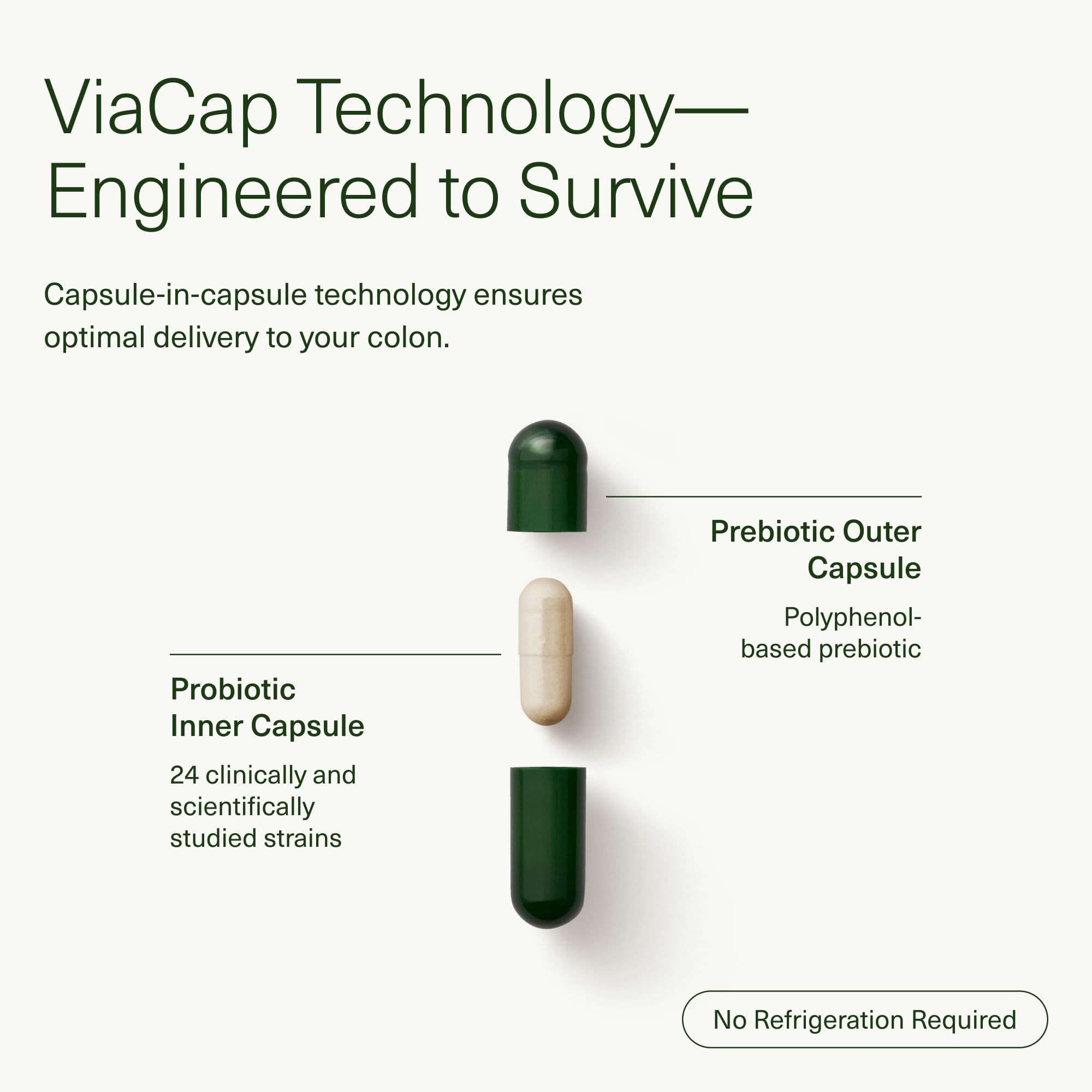 ViaCap Technology—
Engineered to Survive

Capsule-in-capsule technology ensures optimal delivery to your colon.

Prebiotic Outer Capsule

Polyphenol-based prebiotic

Probiotic Inner Capsule

24 clinically and scientifically studied strains

No Refrigeration Required